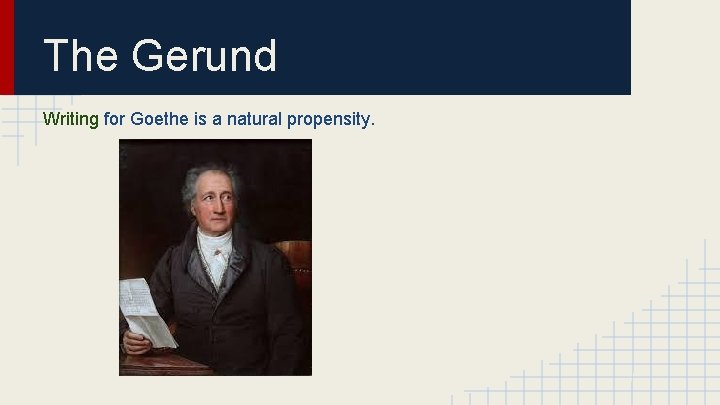 The Gerund

Writing for Goethe is a natural propensity.